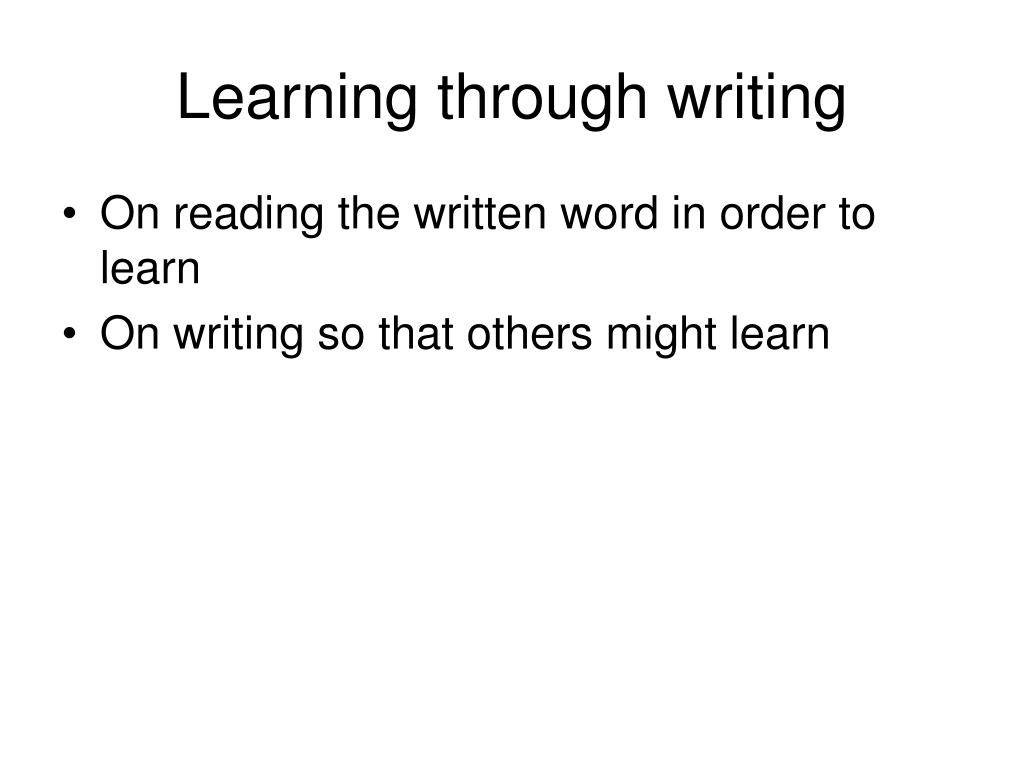 Learning through writing

• On reading the written word in order to learn
• On writing so that others might learn